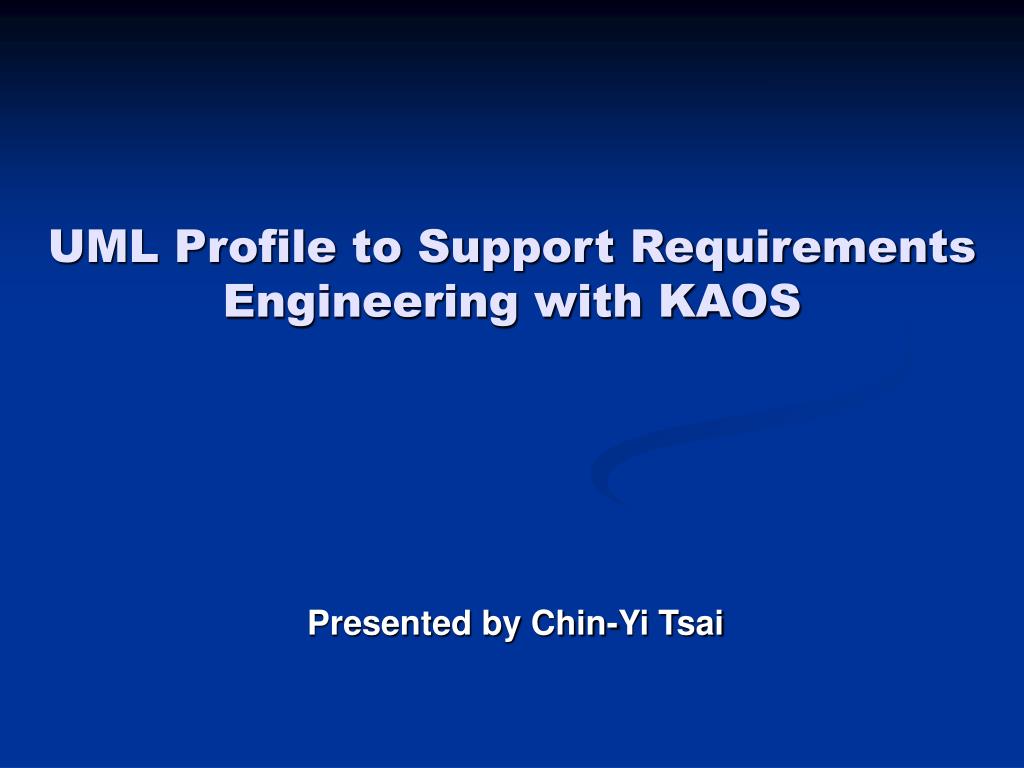 UML Profile to Support Requirements Engineering with KAOS

Presented by Chin-Yi Tsai